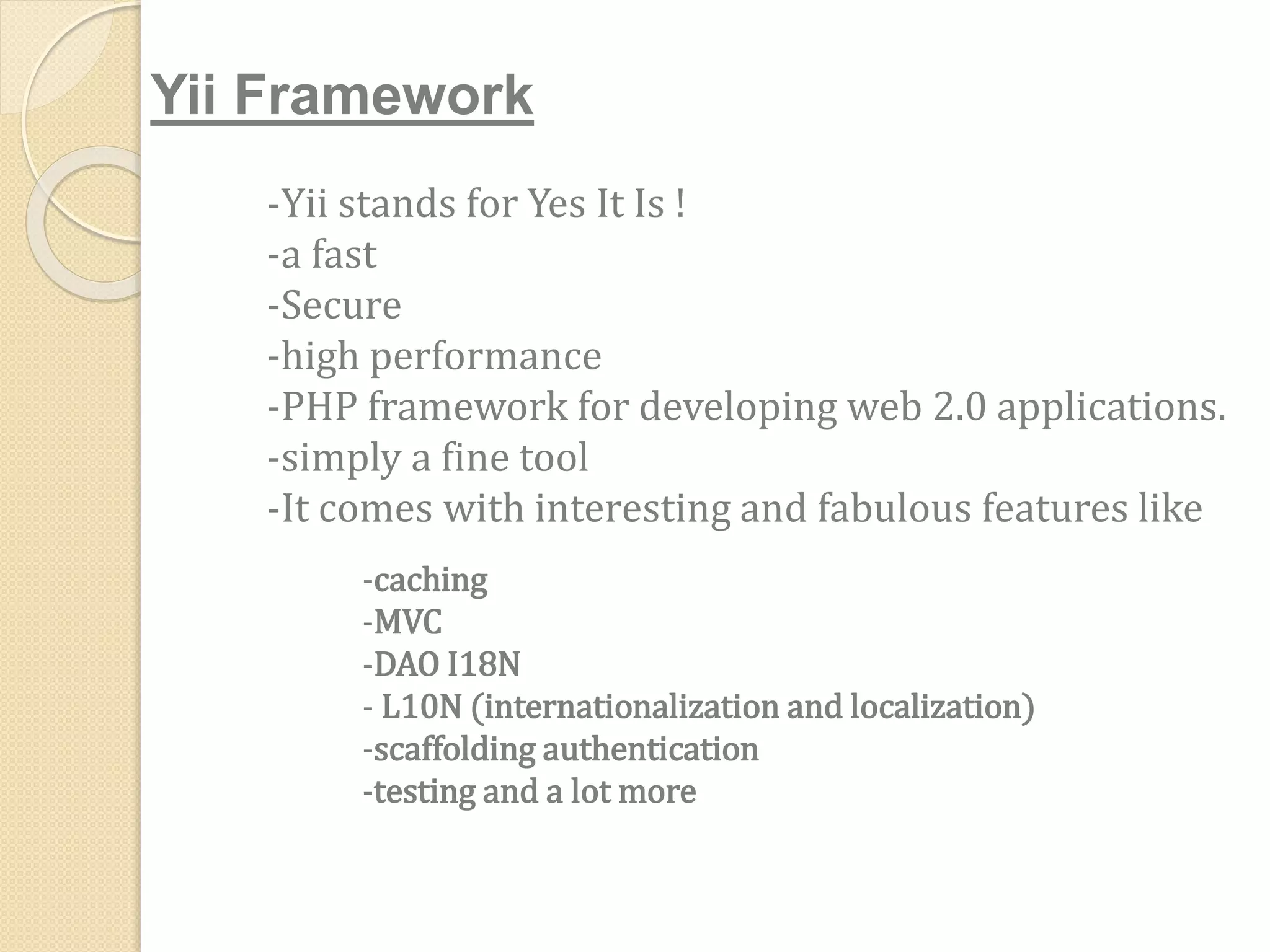 Yii Framework

-Yii stands for Yes It Is !
-a fast
-Secure
-high performance
-PHP framework for developing web 2.0 applications.
-simply a fine tool
-It comes with interesting and fabulous features like

-caching
-MVC
-DAO I18N
- L10N (internationalization and localization)
-scaffolding authentication
-testing and a lot more